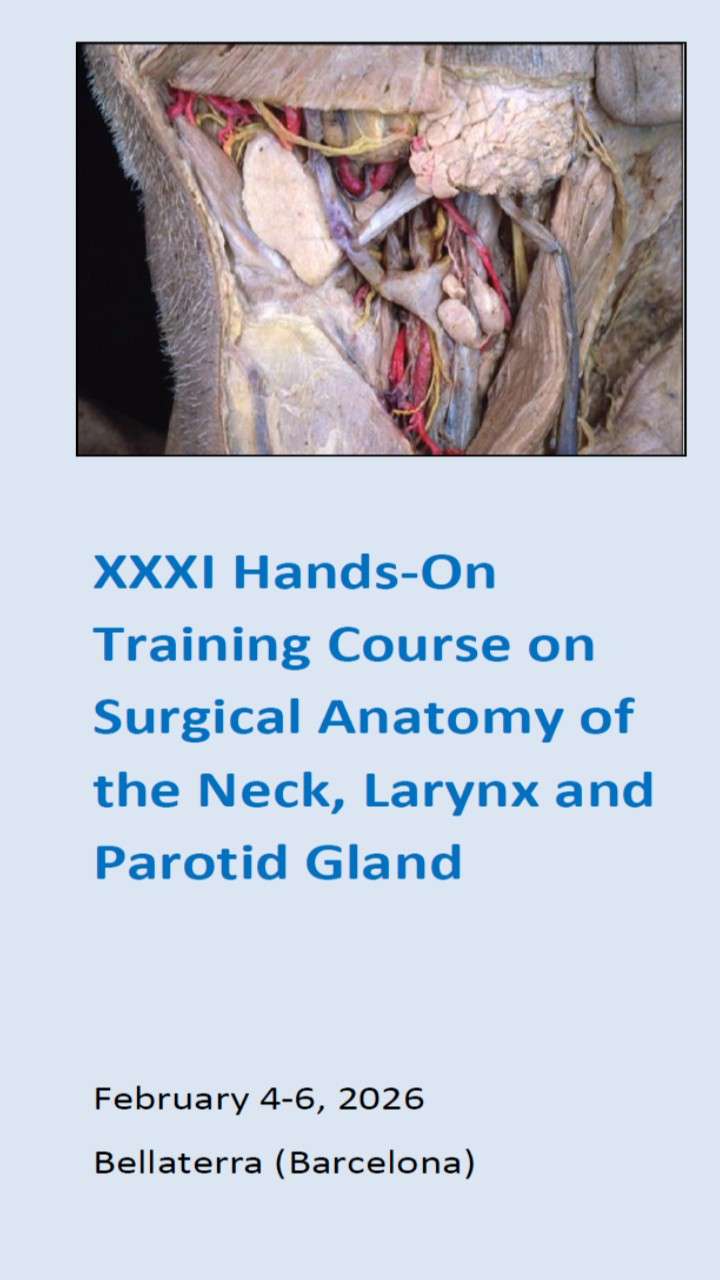 XXXI Hands-On Training Course on Surgical Anatomy of the Neck, Larynx and Parotid Gland

February 4-6, 2026

Bellaterra (Barcelona)